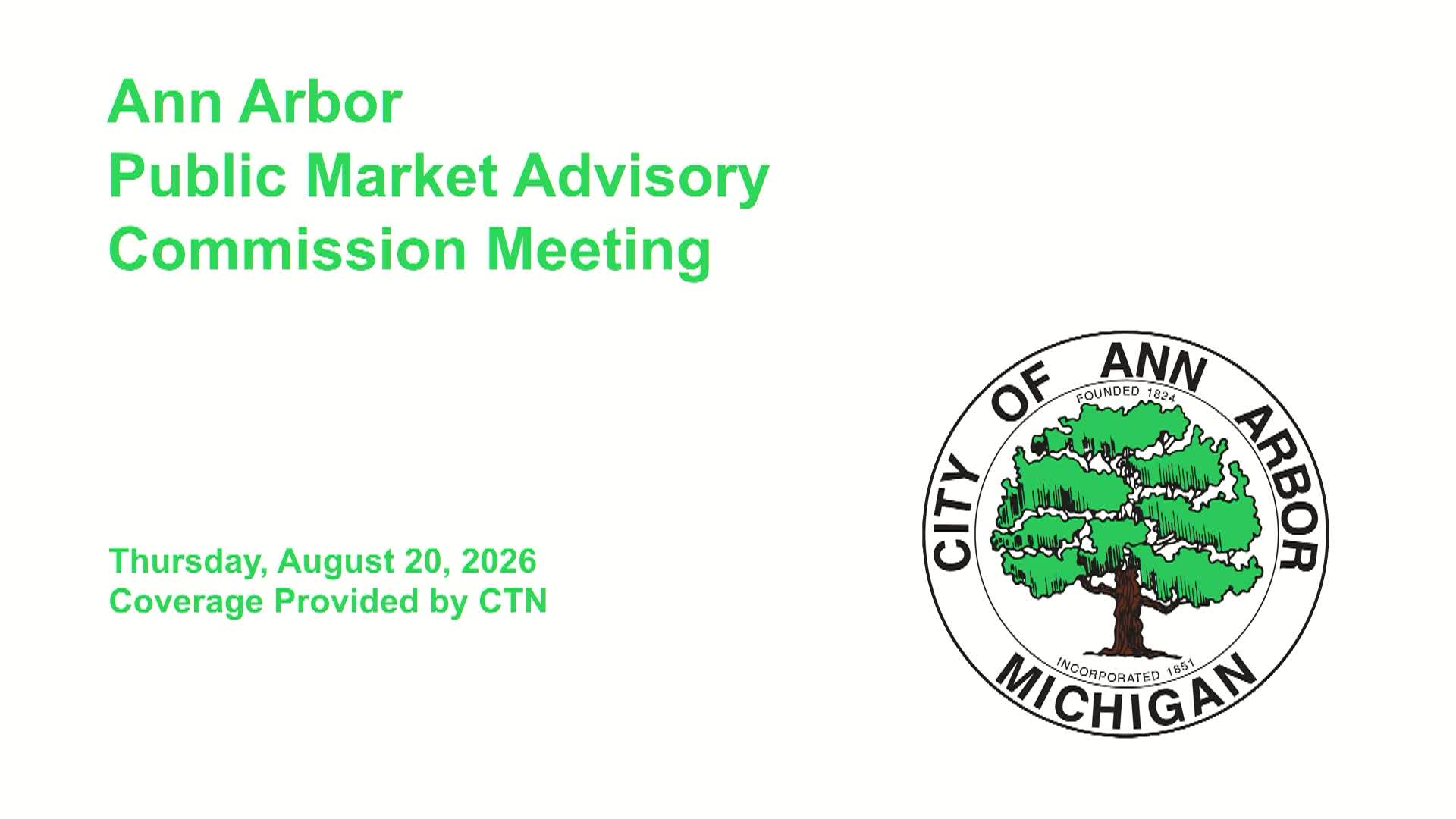 Ann Arbor
Public Market Advisory
Commission Meeting

Thursday, August 20, 2026
Coverage Provided by CTN

CITY OF ANN ARBOR
FOUNDED 1824
INCORPORATED 1851
MICHIGAN